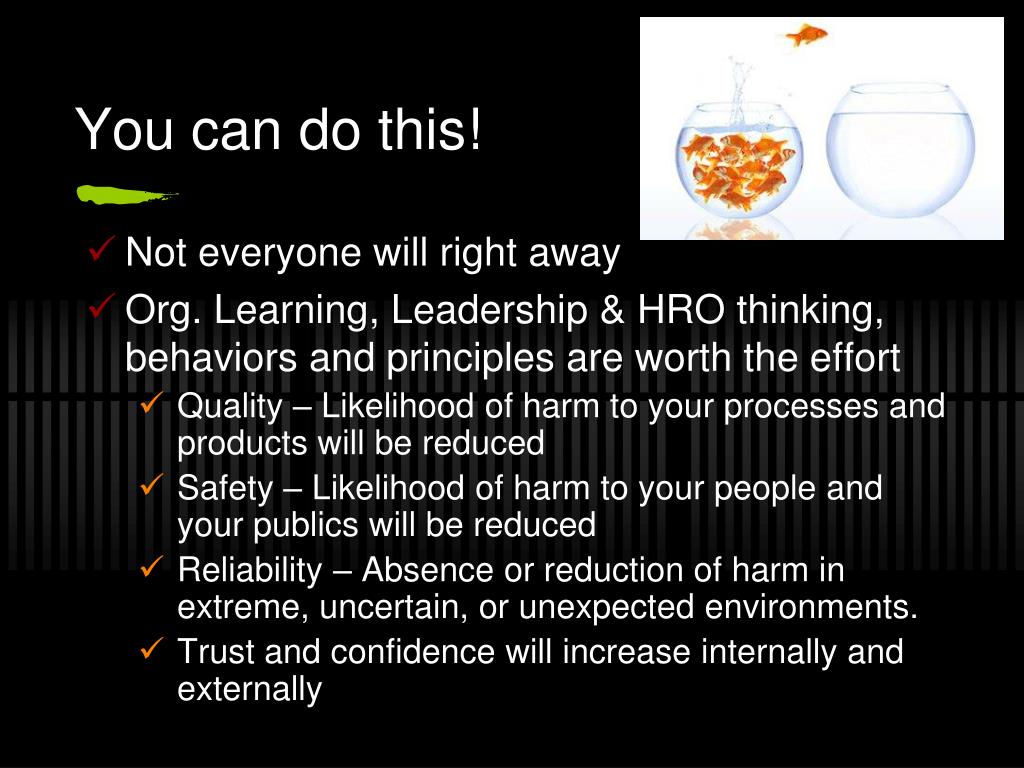 You can do this!

✓ Not everyone will right away

✓ Org. Learning, Leadership & HRO thinking, behaviors and principles are worth the effort

✓ Quality – Likelihood of harm to your processes and products will be reduced

✓ Safety – Likelihood of harm to your people and your publics will be reduced

✓ Reliability – Absence or reduction of harm in extreme, uncertain, or unexpected environments.

✓ Trust and confidence will increase internally and externally